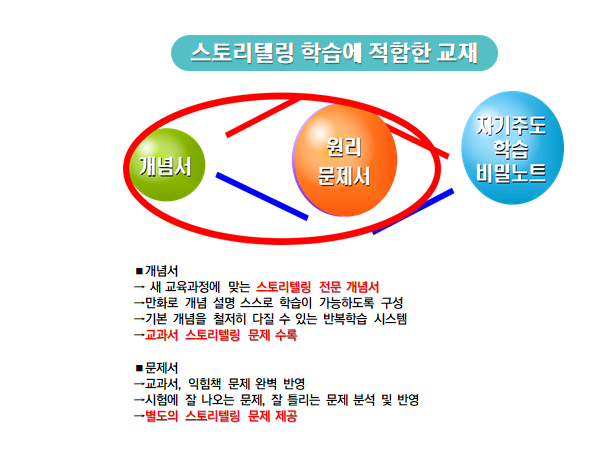 스토리텔링 학습에 적합한 교재

개념서

원리 문제서

자기주도 학습 비밀노트

■개념서
→ 새 교육과정에 맞는 스토리텔링 전문 개념서
→만화로 개념 설명 스스로 학습이 가능하도록 구성
→기본 개념을 철저히 다질 수 있는 반복학습 시스템
→교과서 스토리텔링 문제 수록

■문제서
→교과서, 익힘책 문제 완벽 반영
→시험에 잘 나오는 문제, 잘 틀리는 문제 분석 및 반영
→별도의 스토리텔링 문제 제공